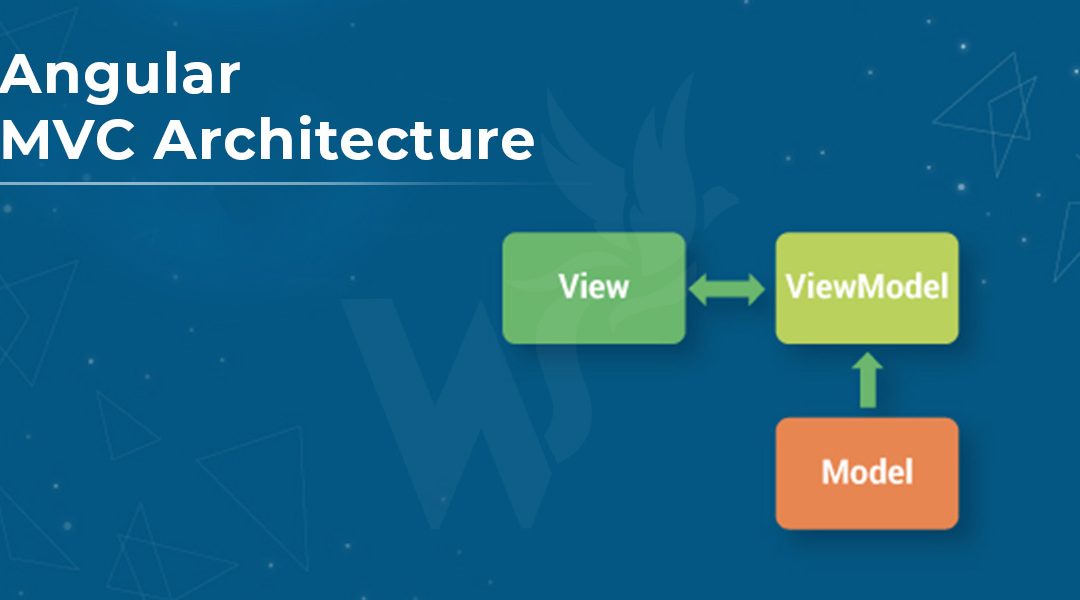 Angular
MVC Architecture

View

ViewModel

Model